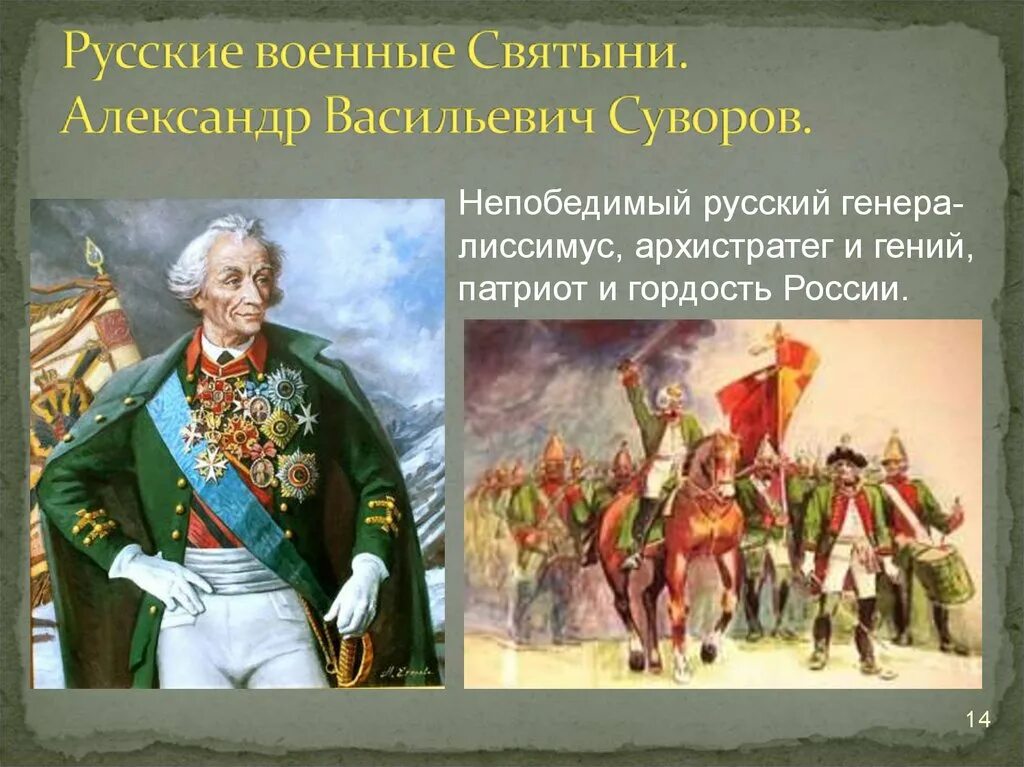 Русские военные Святыни. Александр Васильевич Суворов.

Непобедимый русский генералиссимус, архистратег и гений, патриот и гордость России.

14